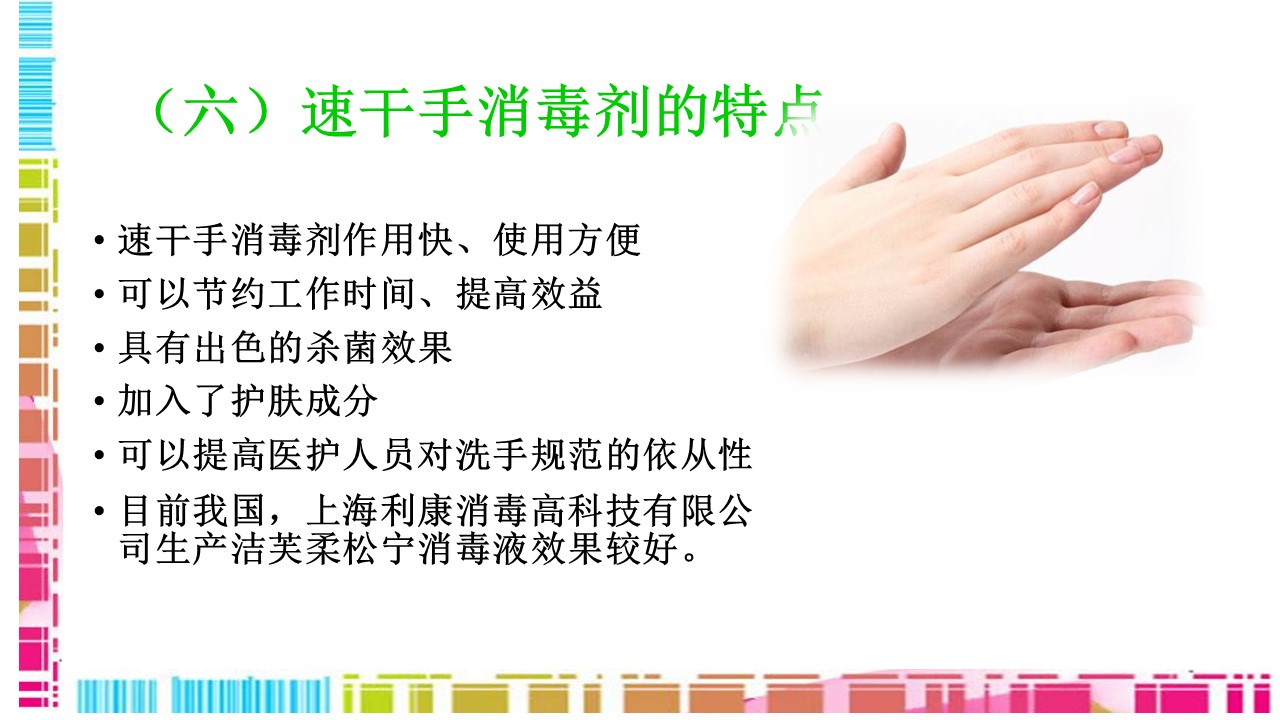 （六）速干手消毒剂的特点

• 速干手消毒剂作用快、使用方便
• 可以节约工作时间、提高效益
• 具有出色的杀菌效果
• 加入了护肤成分
• 可以提高医护人员对洗手规范的依从性
• 目前我国，上海利康消毒高科技有限公司生产洁芙柔松宁消毒液效果较好。